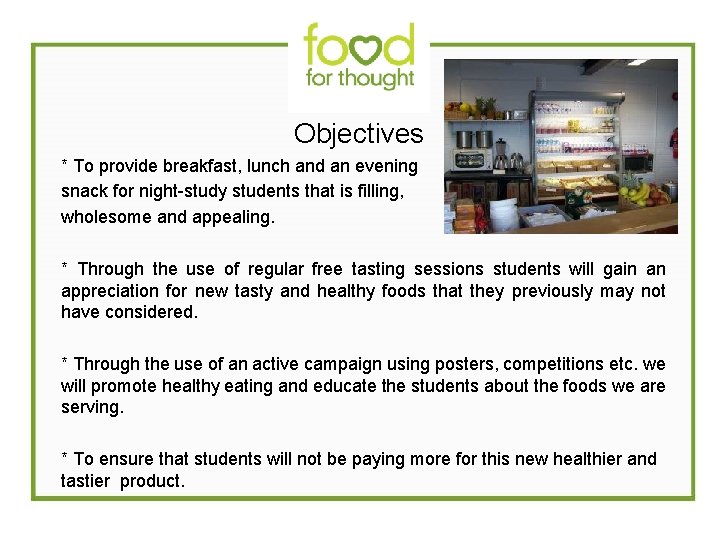 food
for thought

Objectives

* To provide breakfast, lunch and an evening snack for night-study students that is filling, wholesome and appealing.

* Through the use of regular free tasting sessions students will gain an appreciation for new tasty and healthy foods that they previously may not have considered.

* Through the use of an active campaign using posters, competitions etc. we will promote healthy eating and educate the students about the foods we are serving.

* To ensure that students will not be paying more for this new healthier and tastier product.